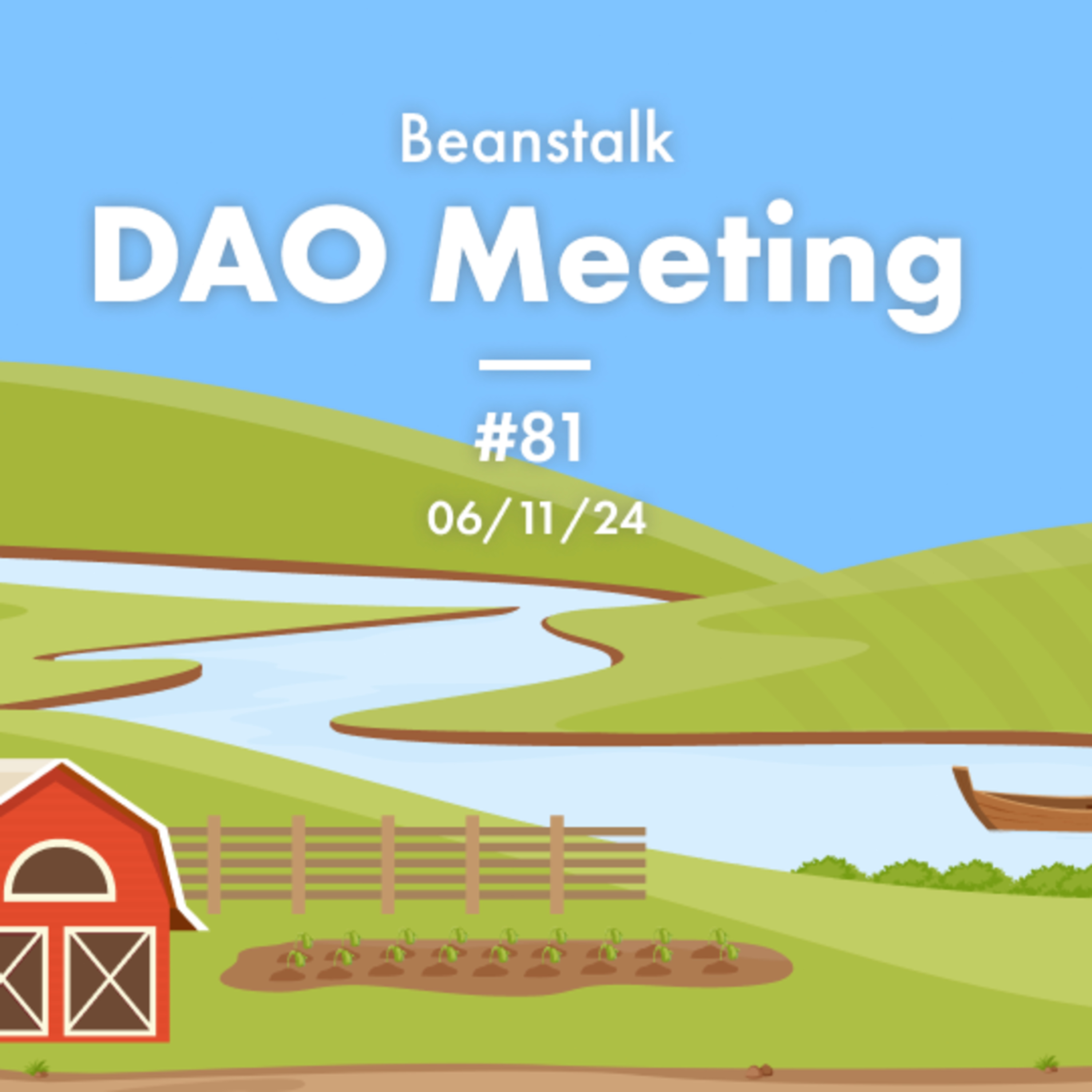 Beanstalk
DAO Meeting

#81
06/11/24